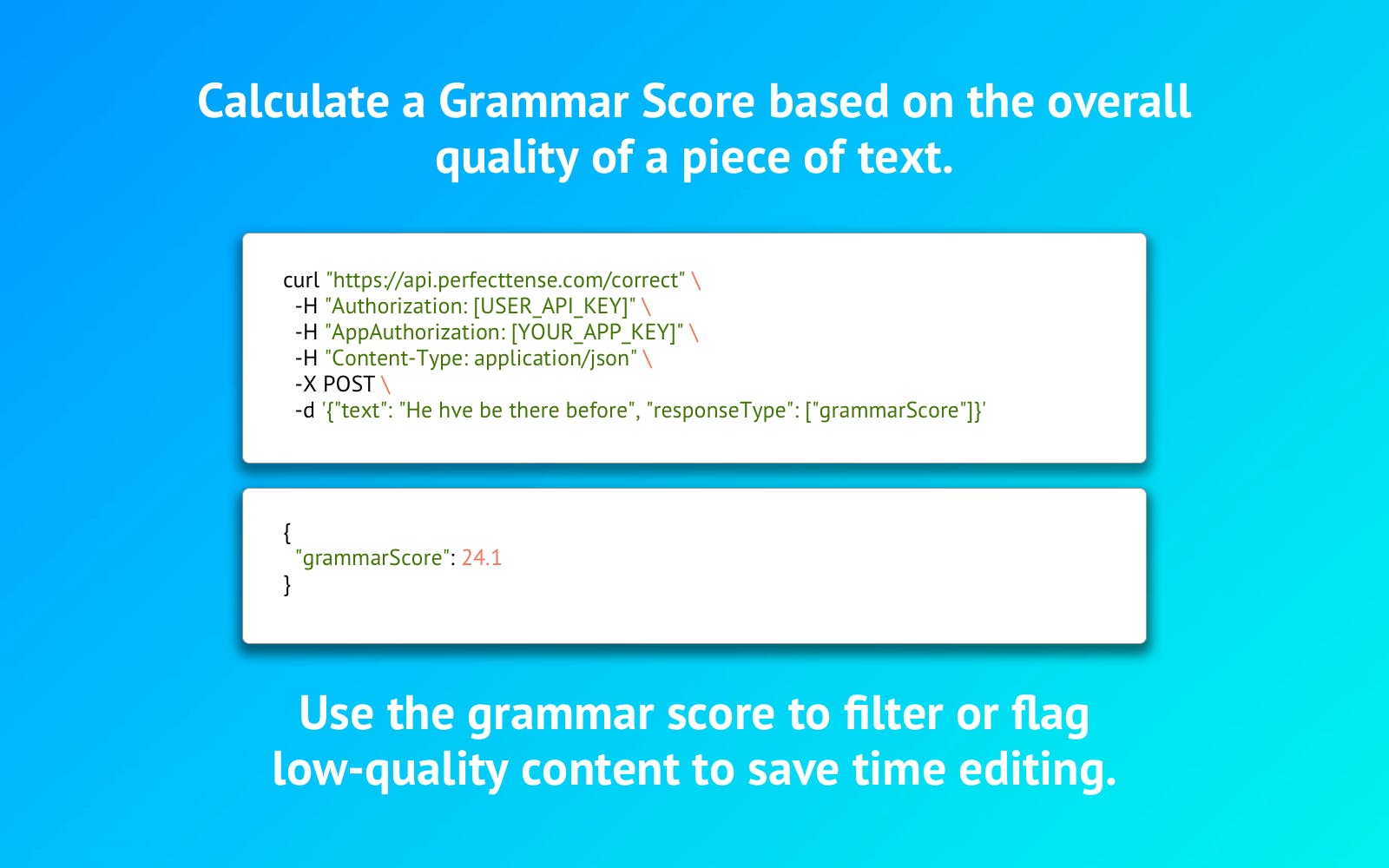 Calculate a Grammar Score based on the overall quality of a piece of text.

curl "https://api.perfecttense.com/correct" \
-H "Authorization: [USER_API_KEY]" \
-H "AppAuthorization: [YOUR_APP_KEY]" \
-H "Content-Type: application/json" \
-X POST \
-d '{"text": "He hve be there before", "responseType": ["grammarScore"]}'

{
"grammarScore": 24.1
}

Use the grammar score to filter or flag low-quality content to save time editing.